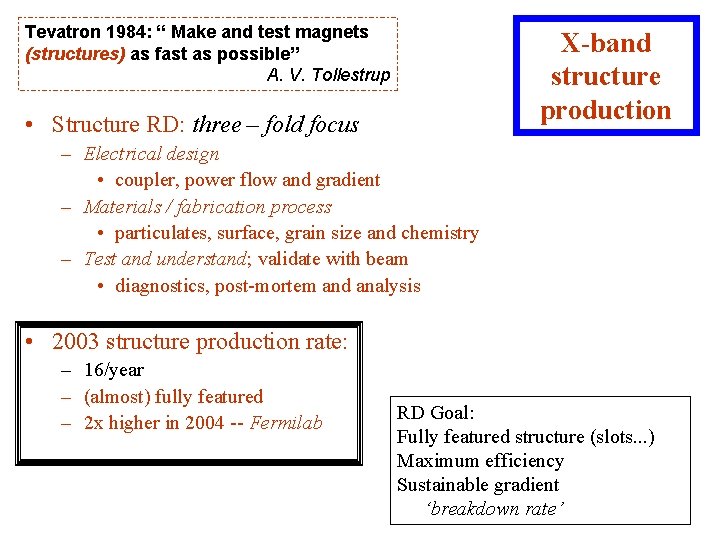 Tevatron 1984: “ Make and test magnets (structures) as fast as possible”
A. V. Tollestrup

X-band structure production

• Structure RD: three – fold focus
– Electrical design
• coupler, power flow and gradient
– Materials / fabrication process
• particulates, surface, grain size and chemistry
– Test and understand; validate with beam
• diagnostics, post-mortem and analysis

• 2003 structure production rate:
– 16/year
– (almost) fully featured
– 2x higher in 2004 -- Fermilab

RD Goal:
Fully featured structure (slots...)
Maximum efficiency
Sustainable gradient
‘breakdown rate’